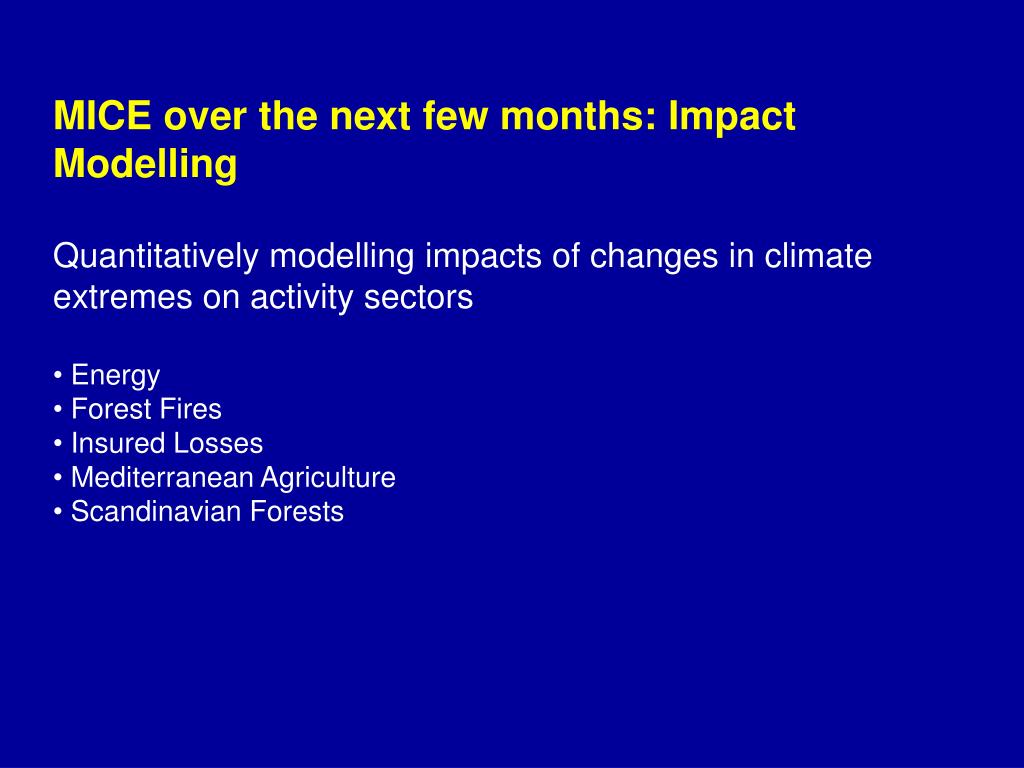 MICE over the next few months: Impact Modelling

Quantitatively modelling impacts of changes in climate extremes on activity sectors

• Energy
• Forest Fires
• Insured Losses
• Mediterranean Agriculture
• Scandinavian Forests